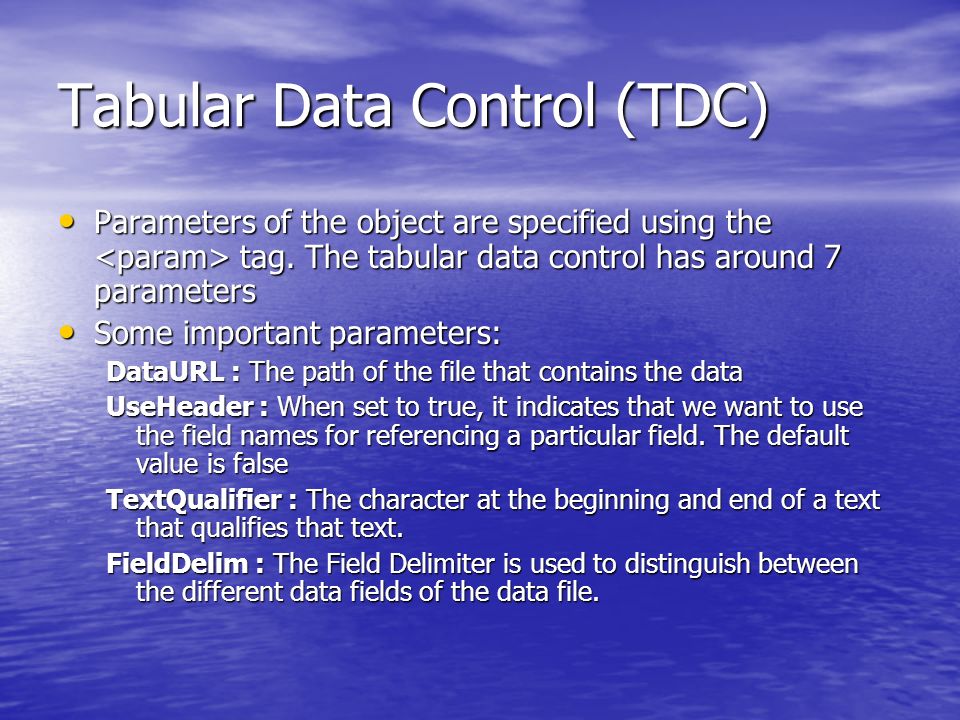 Tabular Data Control (TDC)

• Parameters of the object are specified using the <param> tag. The tabular data control has around 7 parameters

• Some important parameters:

DataURL : The path of the file that contains the data

UseHeader : When set to true, it indicates that we want to use the field names for referencing a particular field. The default value is false

TextQualifier : The character at the beginning and end of a text that qualifies that text.

FieldDelim : The Field Delimiter is used to distinguish between the different data fields of the data file.